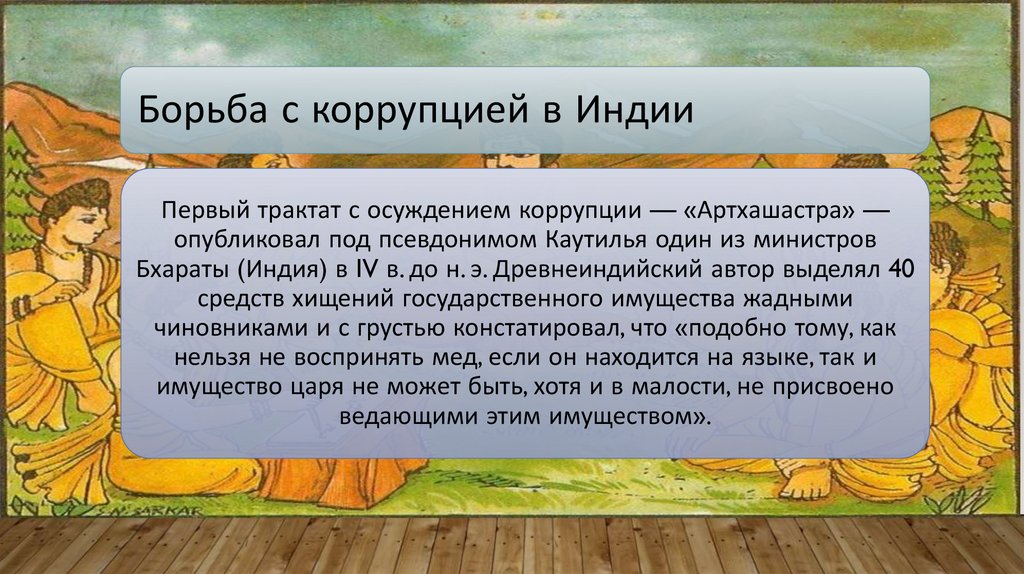 Борьба с коррупцией в Индии

Первый трактат с осуждением коррупции — «Артхашастра» — опубликовал под псевдонимом Каутилья один из министров Бхараты (Индия) в IV в. до н. э. Древнеиндийский автор выделял 40 средств хищений государственного имущества жадными чиновниками и с грустью констатировал, что «подобно тому, как нельзя не воспринять мед, если он находится на языке, так и имущество царя не может быть, хотя и в малости, не присвоено ведающими этим имуществом».

S.N. SARKAR